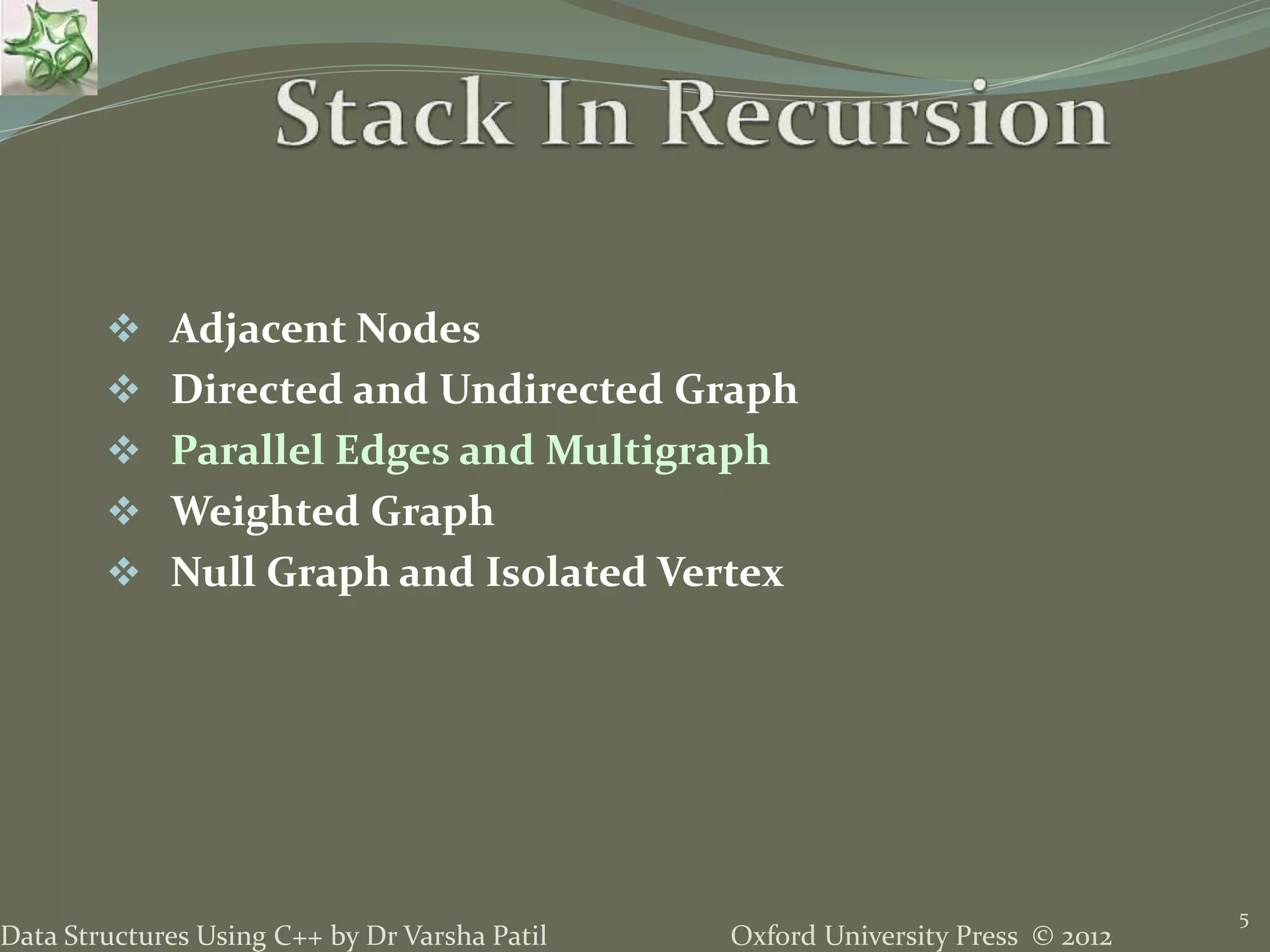 Stack In Recursion

❖ Adjacent Nodes
❖ Directed and Undirected Graph
❖ Parallel Edges and Multigraph
❖ Weighted Graph
❖ Null Graph and Isolated Vertex

Data Structures Using C++ by Dr Varsha Patil

Oxford University Press © 2012

5